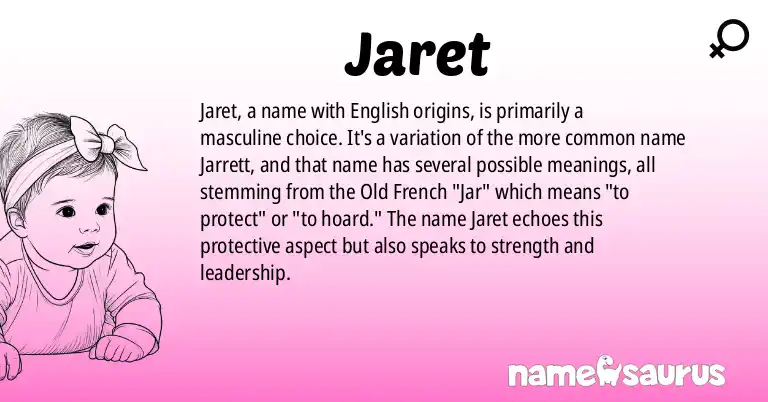 Jaret

Jaret, a name with English origins, is primarily a masculine choice. It's a variation of the more common name Jarrett, and that name has several possible meanings, all stemming from the Old French "Jar" which means "to protect" or "to hoard." The name Jaret echoes this protective aspect but also speaks to strength and leadership.

namesaurus